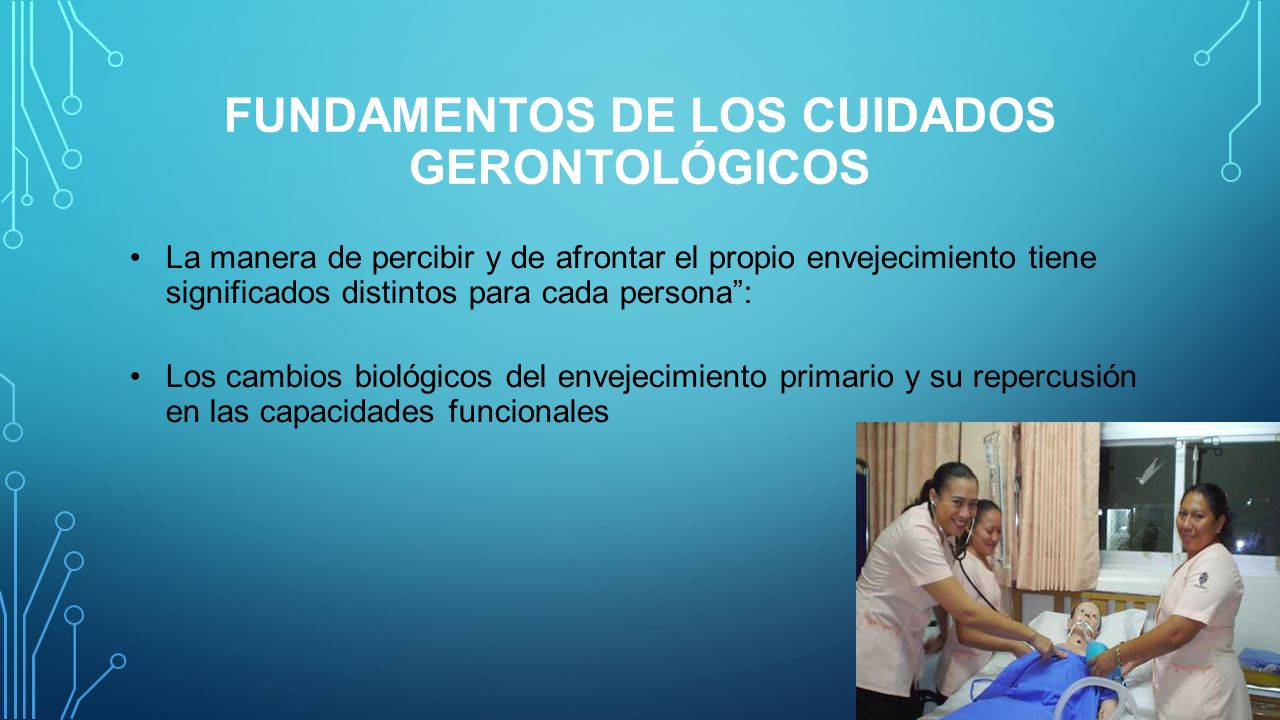 FUNDAMENTOS DE LOS CUIDADOS GERONTOLÓGICOS

• La manera de percibir y de afrontar el propio envejecimiento tiene significados distintos para cada persona”:

• Los cambios biológicos del envejecimiento primario y su repercusión en las capacidades funcionales